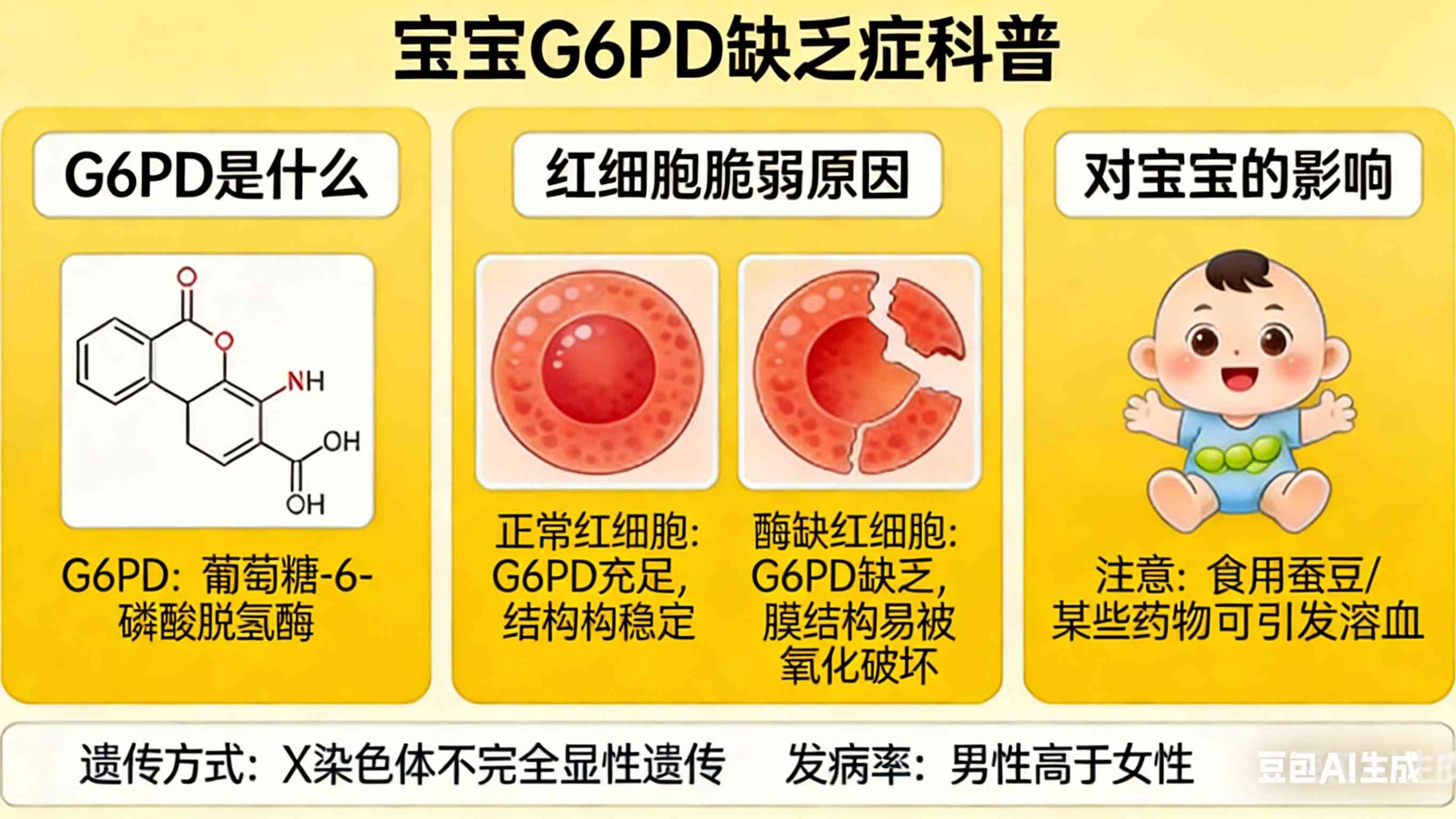 宝宝G6PD缺乏症科普

G6PD是什么

O

O

NH

OH

OH

G6PD：葡萄糖-6-磷酸脱氢酶

红细胞脆弱原因

正常红细胞：G6PD充足，结构构稳定

酶缺红细胞：G6PD缺乏，膜结构易被氧化破坏

对宝宝的影响

注意：食用蚕豆/某些药物可引发溶血

遗传方式：X染色体不完全显性遗传　发病率：男性高于女性

豆包AI生成